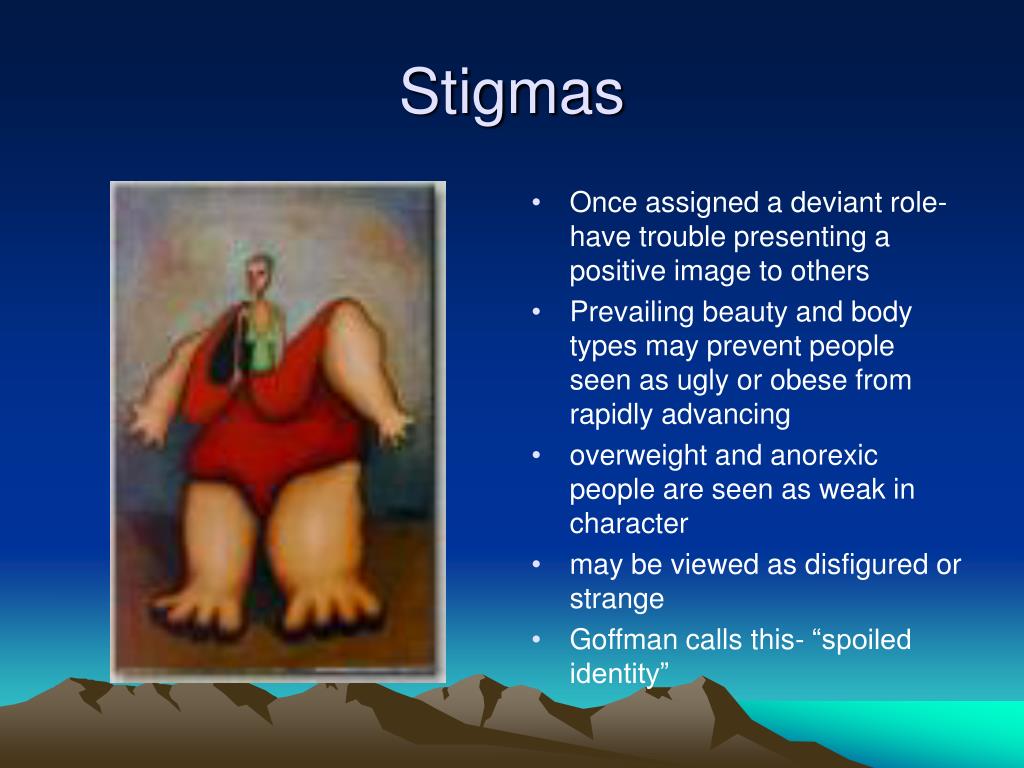 Stigmas

• Once assigned a deviant role- have trouble presenting a positive image to others
• Prevailing beauty and body types may prevent people seen as ugly or obese from rapidly advancing
• overweight and anorexic people are seen as weak in character
• may be viewed as disfigured or strange
• Goffman calls this- “spoiled identity”